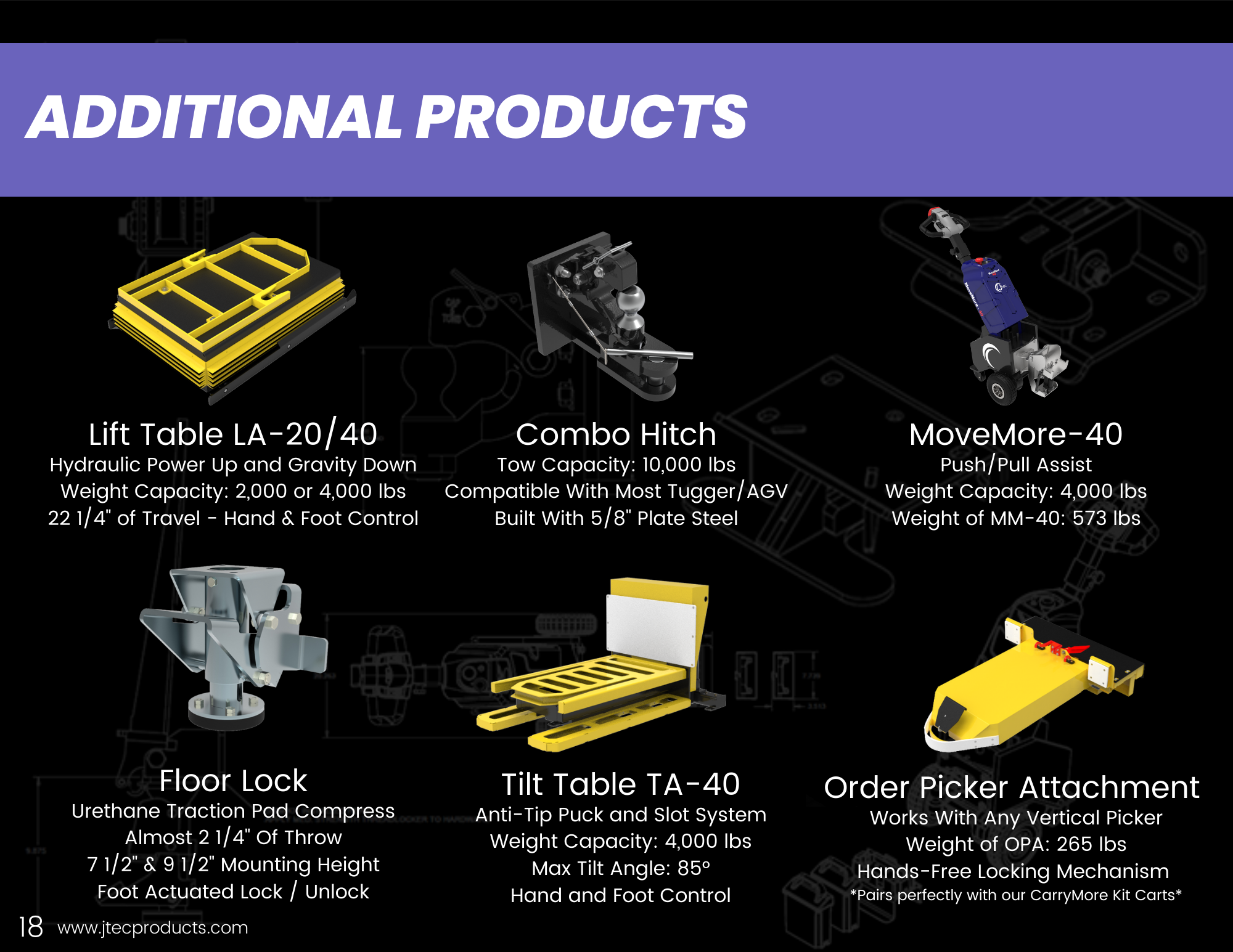 ADDITIONAL PRODUCTS

Lift Table LA-20/40
Hydraulic Power Up and Gravity Down
Weight Capacity: 2,000 or 4,000 lbs
22 1/4" of Travel - Hand & Foot Control

Combo Hitch
Tow Capacity: 10,000 lbs
Compatible With Most Tugger/AGV
Built With 5/8" Plate Steel

MoveMore-40
Push/Pull Assist
Weight Capacity: 4,000 lbs
Weight of MM-40: 573 lbs

Floor Lock
Urethane Traction Pad Compress
Almost 2 1/4" Of Throw
7 1/2" & 9 1/2" Mounting Height
Foot Actuated Lock / Unlock

Tilt Table TA-40
Anti-Tip Puck and Slot System
Weight Capacity: 4,000 lbs
Max Tilt Angle: 85°
Hand and Foot Control

Order Picker Attachment
Works With Any Vertical Picker
Weight of OPA: 265 lbs
Hands-Free Locking Mechanism
*Pairs perfectly with our CarryMore Kit Carts*

18 www.jtecproducts.com